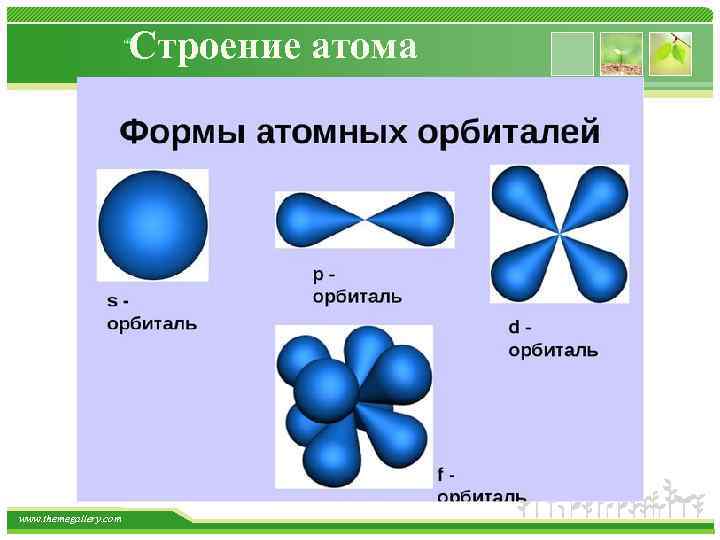 Строение атома

Формы атомных орбиталей

s - орбиталь

p - орбиталь

d - орбиталь

f - орбиталь

www.themegallery.com